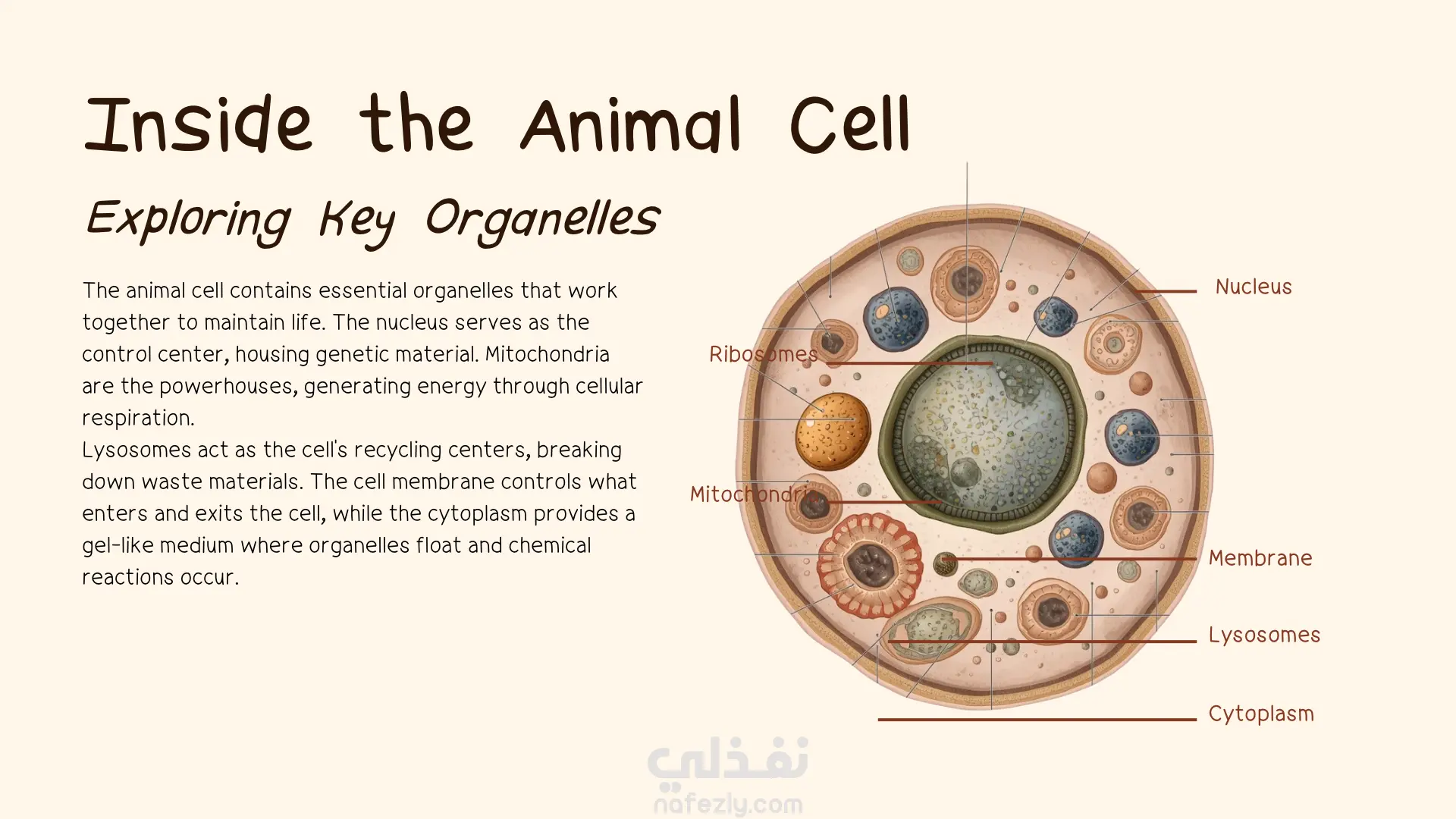 Inside the Animal Cell

Exploring Key Organelles

The animal cell contains essential organelles that work together to maintain life. The nucleus serves as the control center, housing genetic material. Mitochondria are the powerhouses, generating energy through cellular respiration.
Lysosomes act as the cell's recycling centers, breaking down waste materials. The cell membrane controls what enters and exits the cell, while the cytoplasm provides a gel-like medium where organelles float and chemical reactions occur.

Nucleus
Ribosomes
Mitochondria
Membrane
Lysosomes
Cytoplasm

نفذلي
nafezly.com